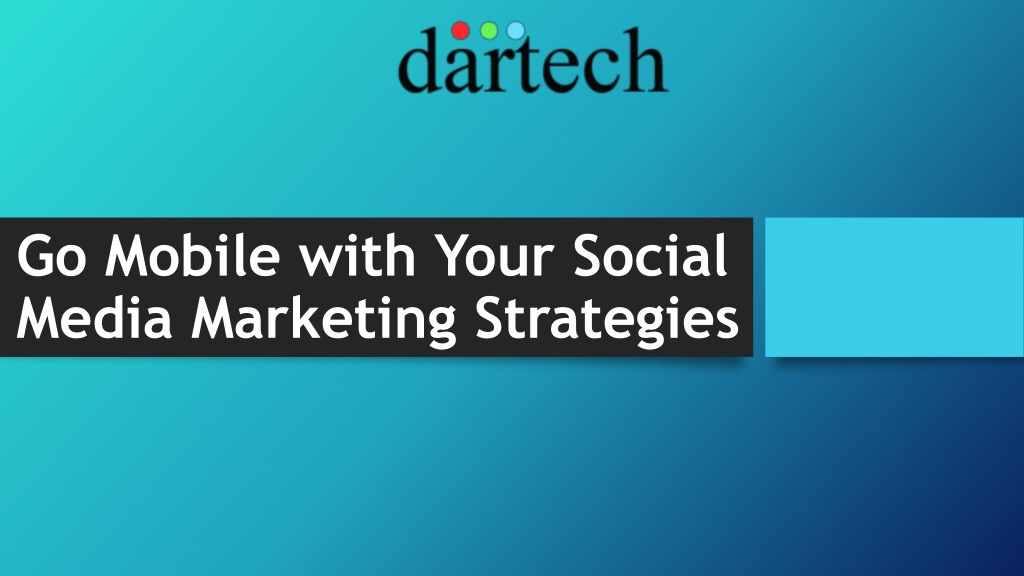 dartech

Go Mobile with Your Social Media Marketing Strategies